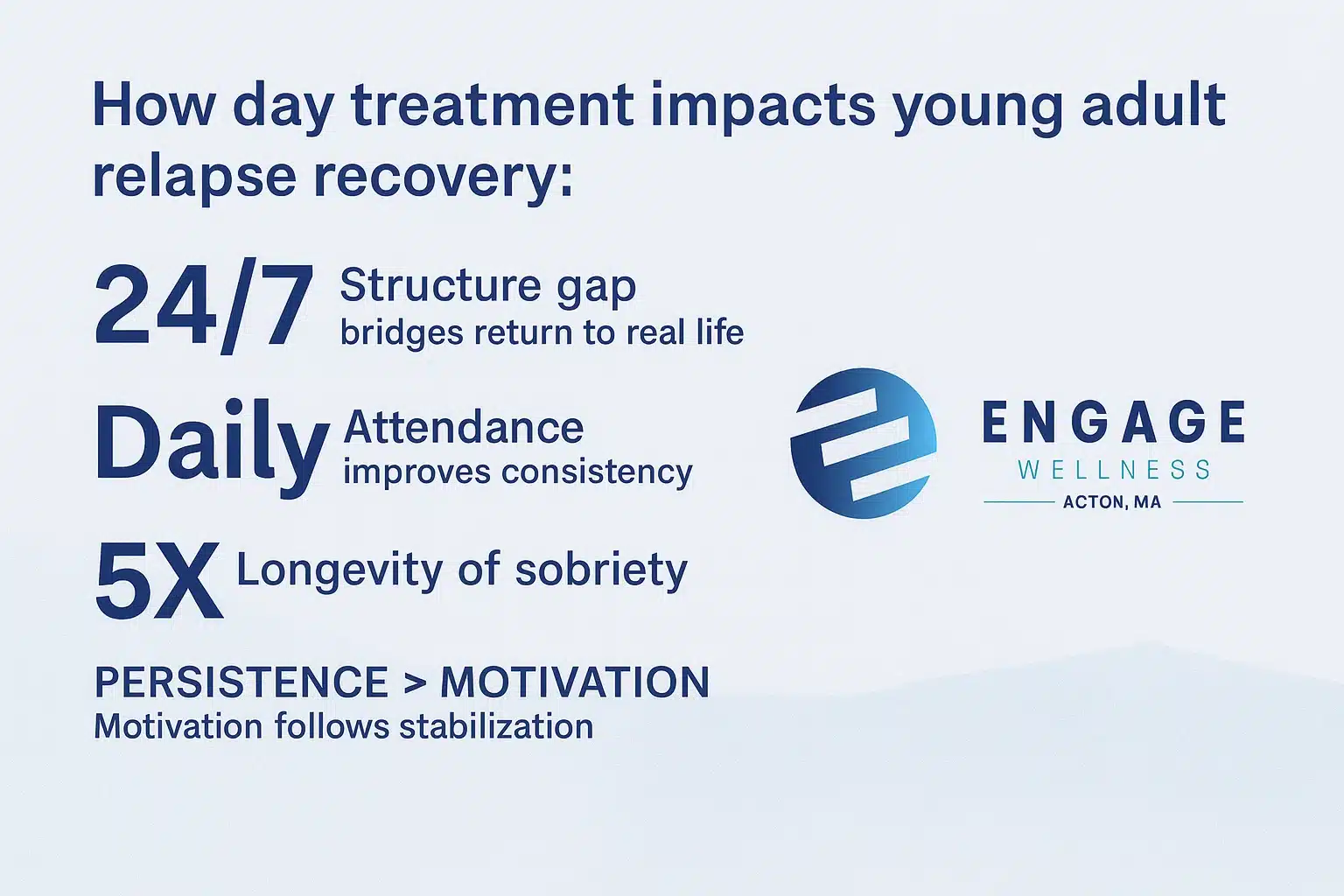 How day treatment impacts young adult relapse recovery:

24/7 Structure gap
bridges return to real life

Daily Attendance
improves consistency

5X Longevity of sobriety

PERSISTENCE > MOTIVATION
Motivation follows stabilization

ENGAGE
WELLNESS
ACTON, MA